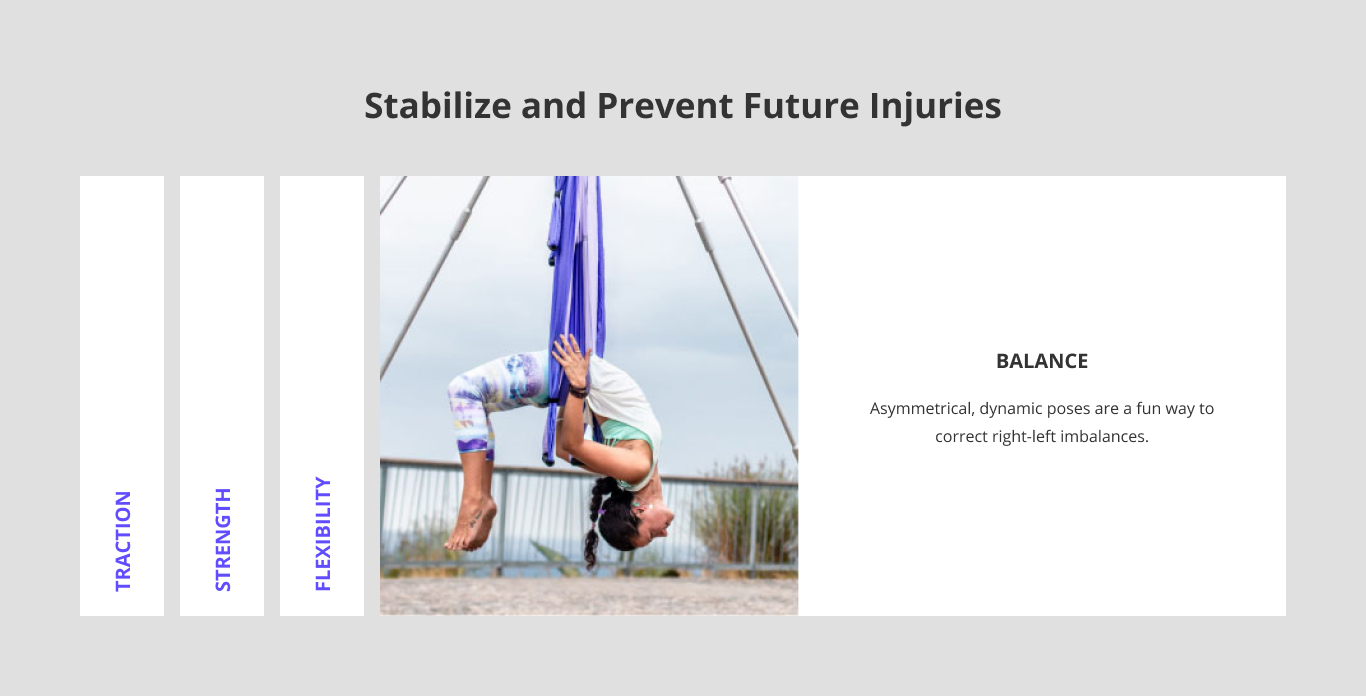 Stabilize and Prevent Future Injuries

TRACTION

STRENGTH

FLEXIBILITY

BALANCE

Asymmetrical, dynamic poses are a fun way to correct right-left imbalances.